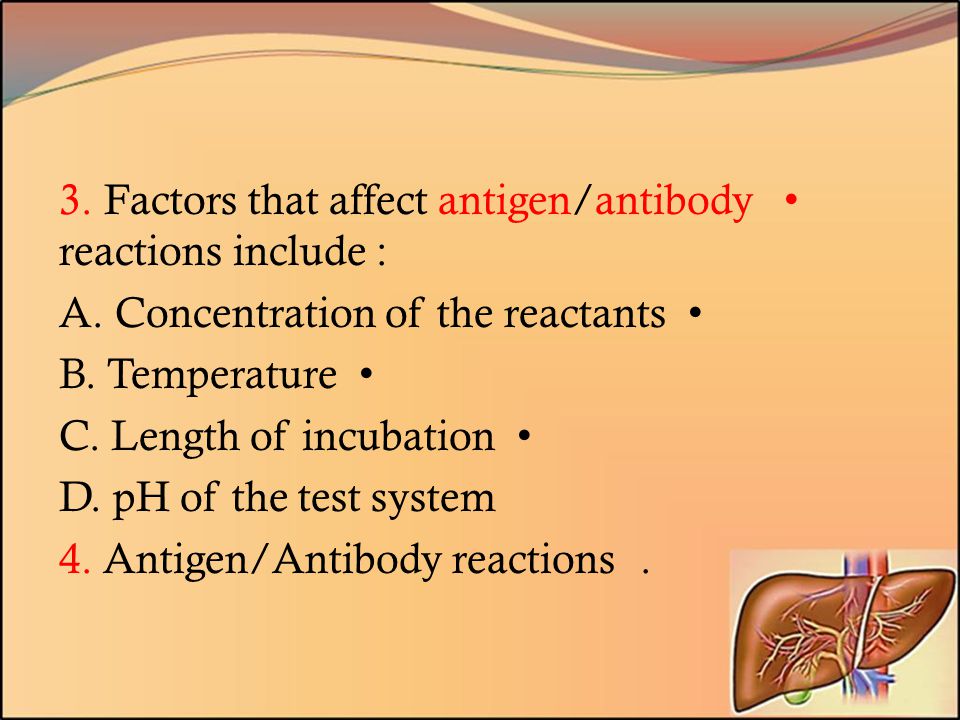 3. Factors that affect antigen/antibody •
reactions include :

A. Concentration of the reactants •

B. Temperature •

C. Length of incubation •

D. pH of the test system

4. Antigen/Antibody reactions .